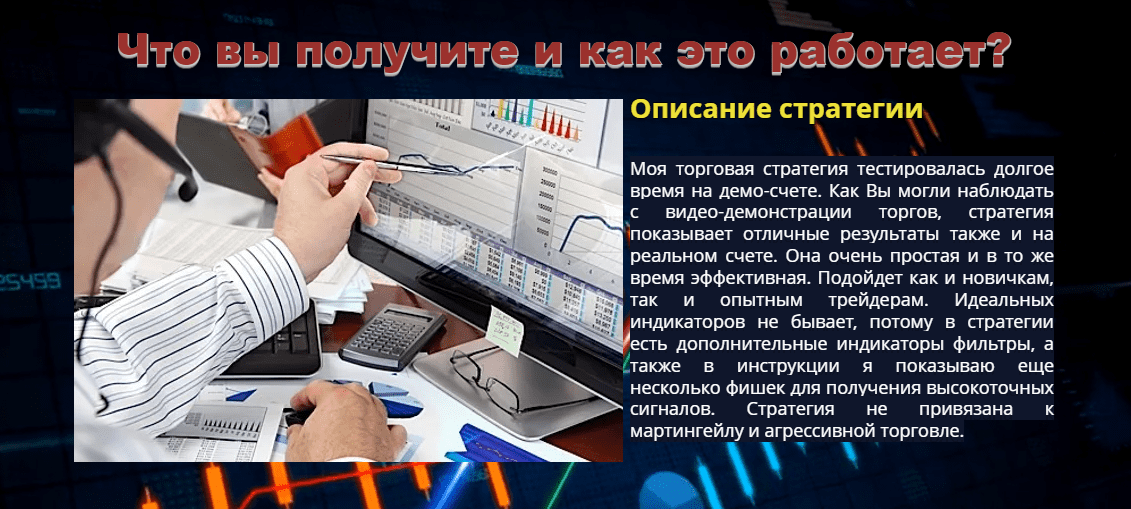 Что вы получите и как это работает?

Описание стратегии

Моя торговая стратегия тестировалась долгое время на демо-счете. Как Вы могли наблюдать с видео-демонстрации торгов, стратегия показывает отличные результаты также и на реальном счете. Она очень простая и в то же время эффективная. Подойдет как и новичкам, так и опытным трейдерам. Идеальных индикаторов не бывает, потому в стратегии есть дополнительные индикаторы фильтры, а также в инструкции я показываю еще несколько фишек для получения высокоточных сигналов. Стратегия не привязана к мартингейлу и агрессивной торговле.